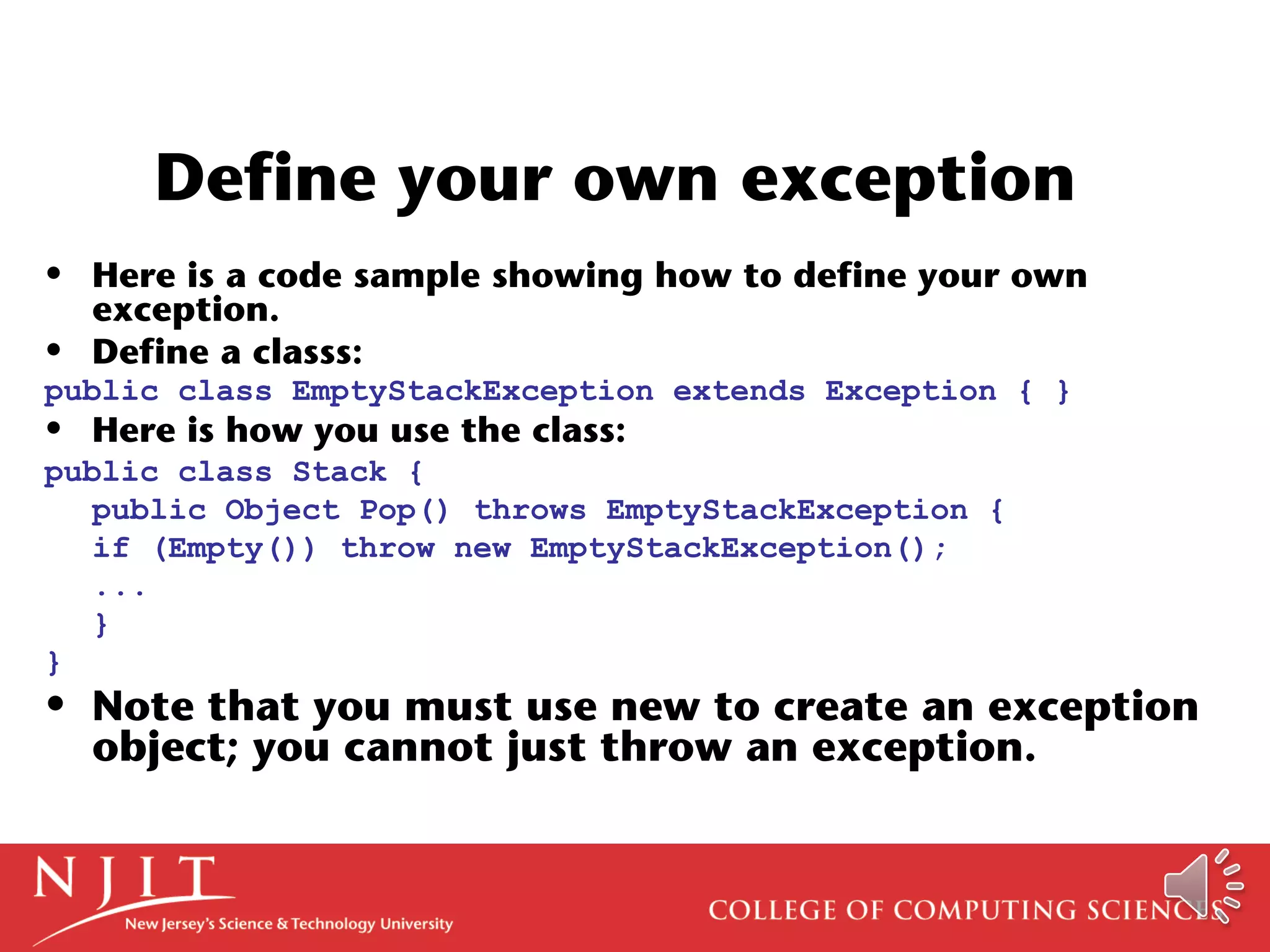 Define your own exception

• Here is a code sample showing how to define your own exception.
• Define a classs:

public class EmptyStackException extends Exception { }

• Here is how you use the class:

public class Stack {
   public Object Pop() throws EmptyStackException {
   if (Empty()) throw new EmptyStackException();
   ...
   }
}

• Note that you must use new to create an exception object; you cannot just throw an exception.

NJIT
New Jersey's Science & Technology University

COLLEGE OF COMPUTING SCIENCES